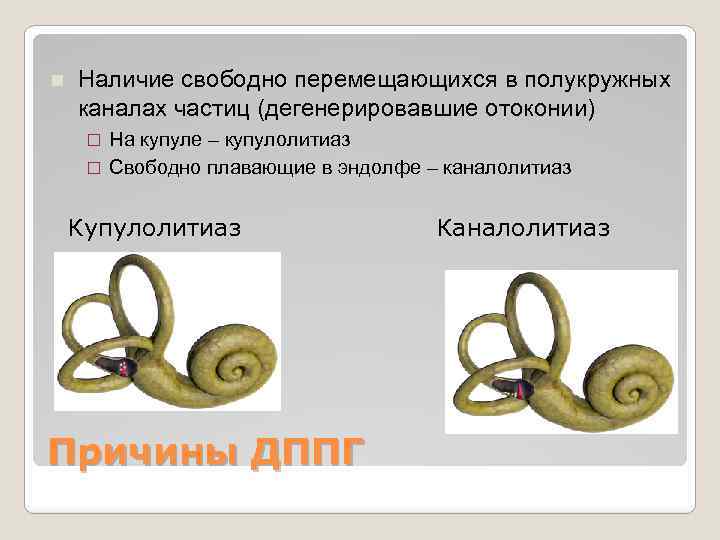 Наличие свободно перемещающихся в полукружных каналах частиц (дегенерировавшие отоконии)

На купуле – купулолитиаз

Свободно плавающие в эндолфе – каналолитиаз

Купулолитиаз

Каналолитиаз

Причины ДППГ